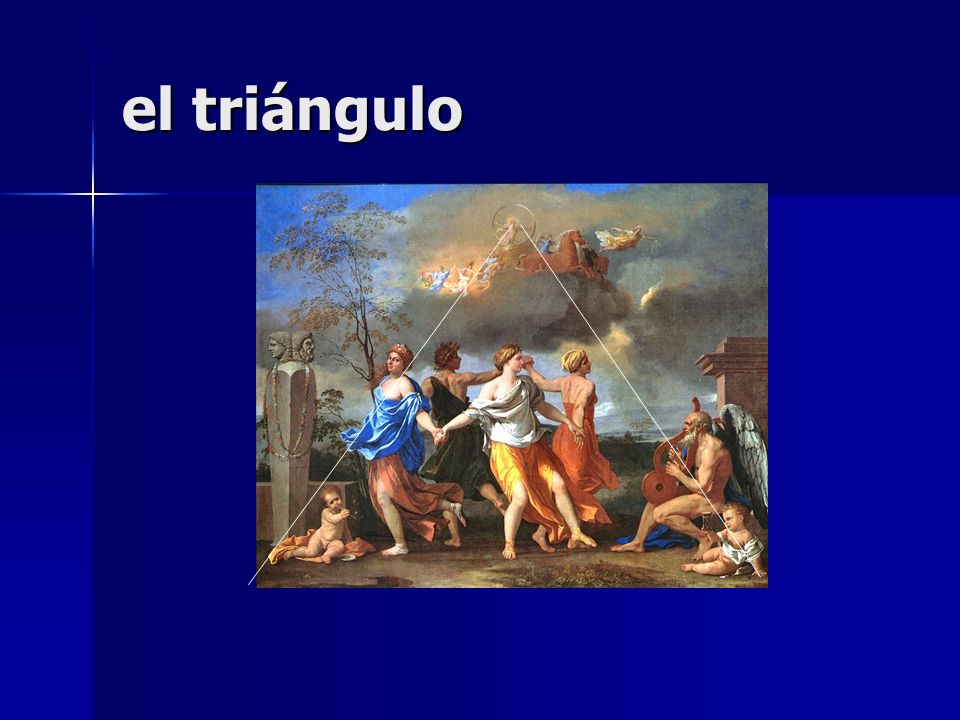 el triángulo